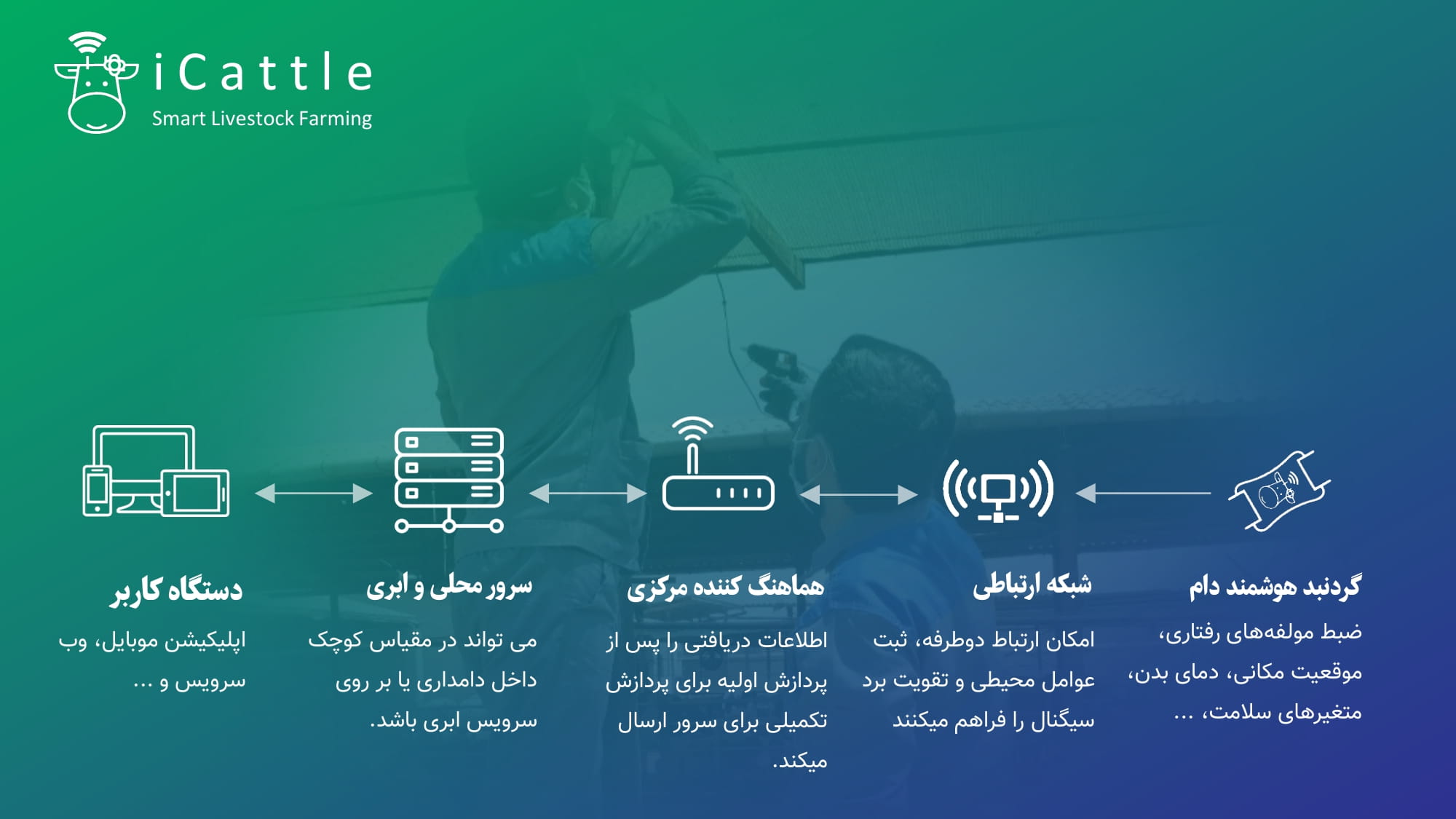 iCattle
Smart Livestock Farming

گردنبد هوشمند دام

ضبط مولفه‌های رفتاری، موقعیت مکانی، دمای بدن، متغیرهای سلامت، ...

شبکه ارتباطی

امکان ارتباط دوطرفه، ثبت عوامل محیطی و تقویت برد سیگنال را فراهم میکنند

هماهنگ کننده مرکزی

اطلاعات دریافتی را پس از پردازش اولیه برای پردازش تکمیلی برای سرور ارسال میکند.

سرور محلی و ابری

می تواند در مقیاس کوچک داخل دامداری یا بر روی سرویس ابری باشد.

دستگاه کاربر

اپلیکیشن موبایل، وب سرویس و ...